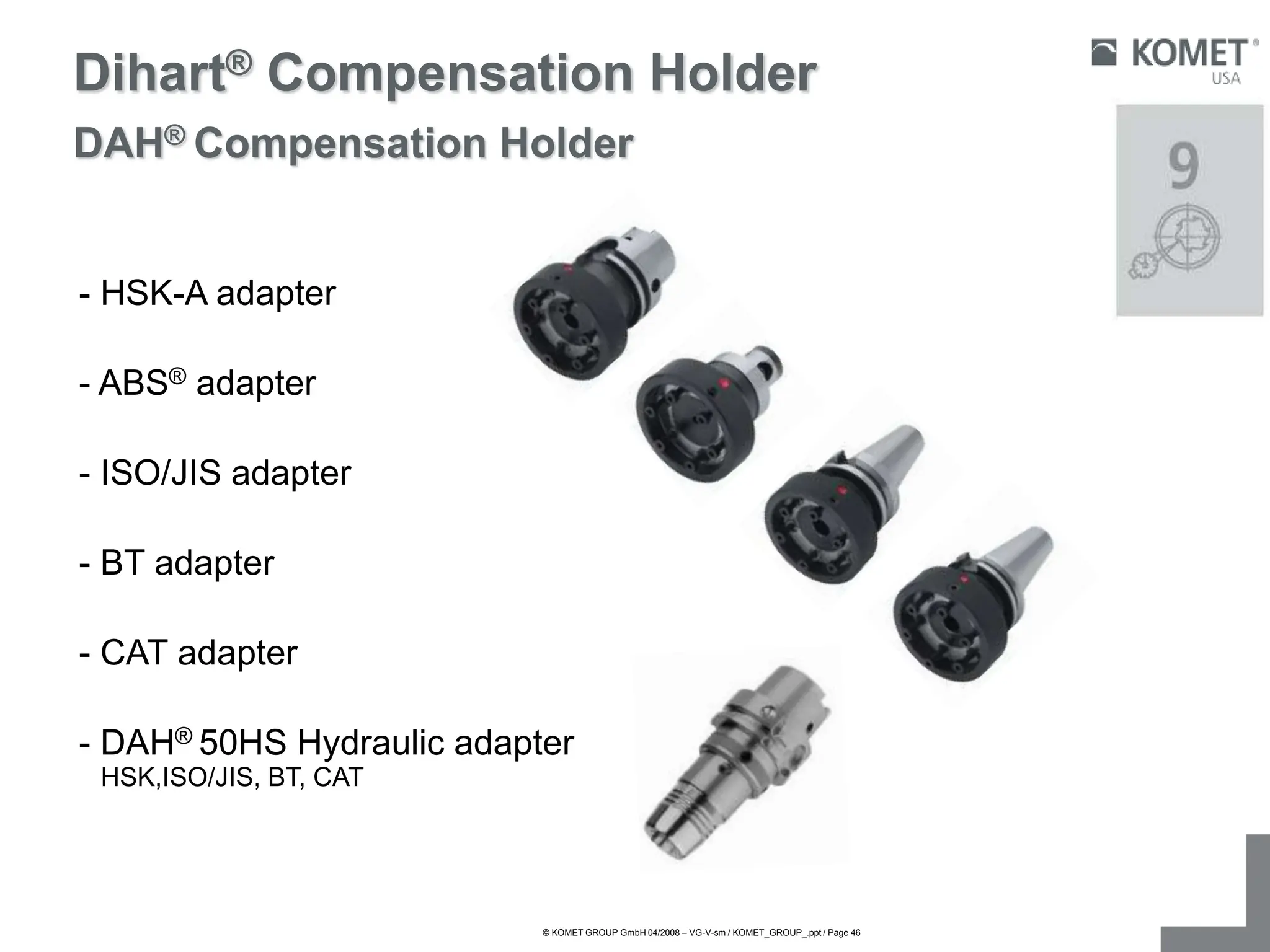 Dihart® Compensation Holder
DAH® Compensation Holder

KOMET®
USA

9

- HSK-A adapter

- ABS® adapter

- ISO/JIS adapter

- BT adapter

- CAT adapter

- DAH® 50HS Hydraulic adapter
HSK,ISO/JIS, BT, CAT

© KOMET GROUP GmbH 04/2008 – VG-V-sm / KOMET_GROUP_.ppt / Page 46